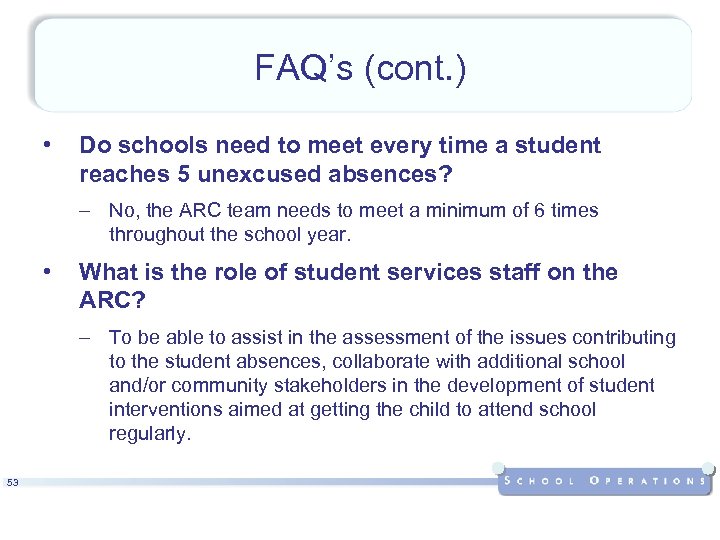 FAQ's (cont.)

• Do schools need to meet every time a student reaches 5 unexcused absences?

– No, the ARC team needs to meet a minimum of 6 times throughout the school year.

• What is the role of student services staff on the ARC?

– To be able to assist in the assessment of the issues contributing to the student absences, collaborate with additional school and/or community stakeholders in the development of student interventions aimed at getting the child to attend school regularly.

53

SCHOOL OPERATIONS